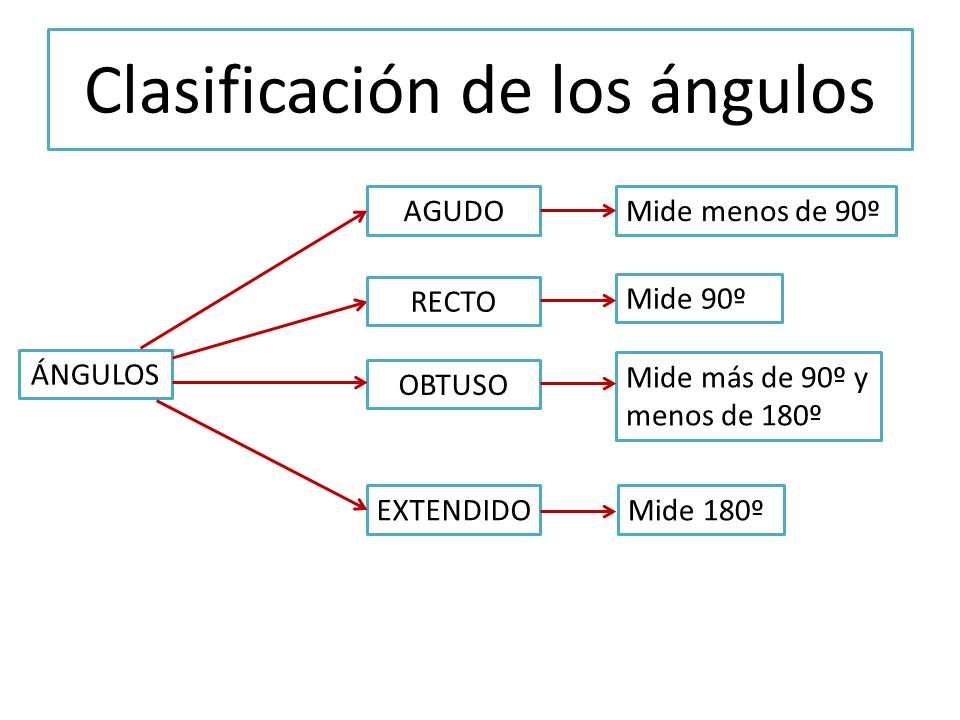 Clasificación de los ángulos

ÁNGULOS

AGUDO

Mide menos de 90º

RECTO

Mide 90º

OBTUSO

Mide más de 90º y menos de 180º

EXTENDIDO

Mide 180º